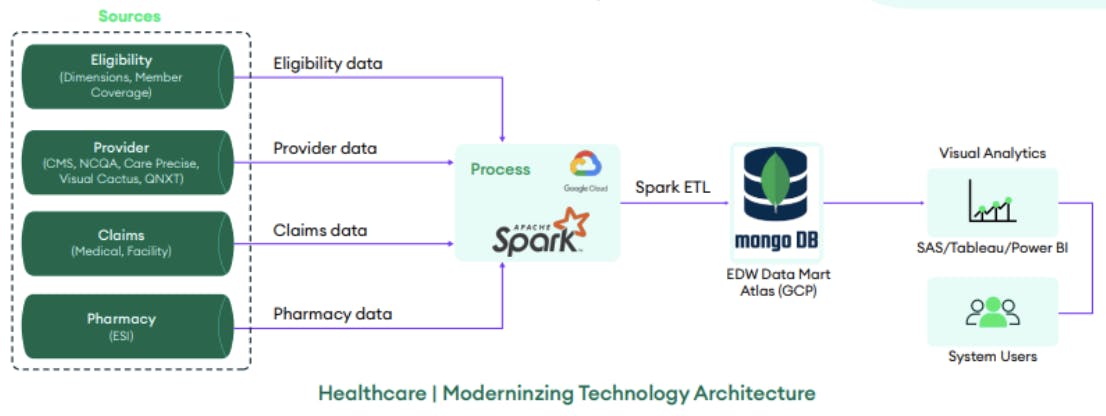 Sources

Eligibility
(Dimensions, Member Coverage)

Provider
(CMS, NCQA, Care Precise, Visual Cactus, QNXT)

Claims
(Medical, Facility)

Pharmacy
(ESI)

Eligibility data

Provider data

Claims data

Pharmacy data

Process

Google Cloud

APACHE
Spark

Spark ETL

mongo DB

EDW Data Mart
Atlas (GCP)

Visual Analytics

SAS/Tableau/Power BI

System Users

Healthcare | Moderninzing Technology Architecture